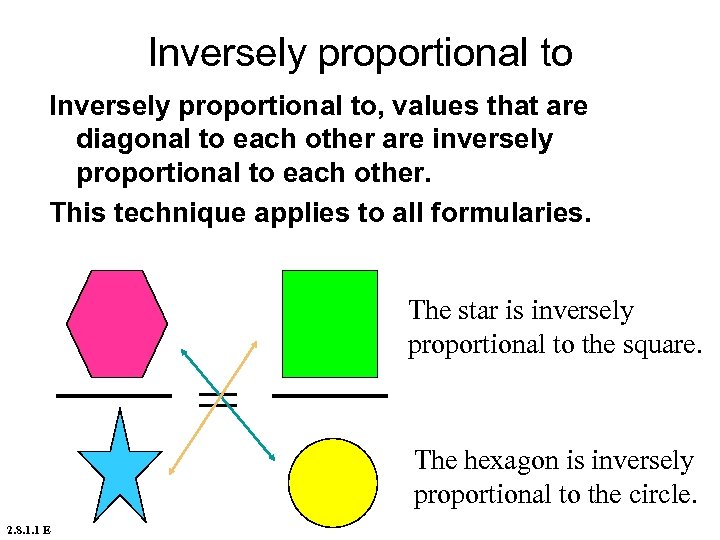 Inversely proportional to

Inversely proportional to, values that are diagonal to each other are inversely proportional to each other.

This technique applies to all formularies.

=

The star is inversely proportional to the square.

The hexagon is inversely proportional to the circle.

2.8.1.1 E